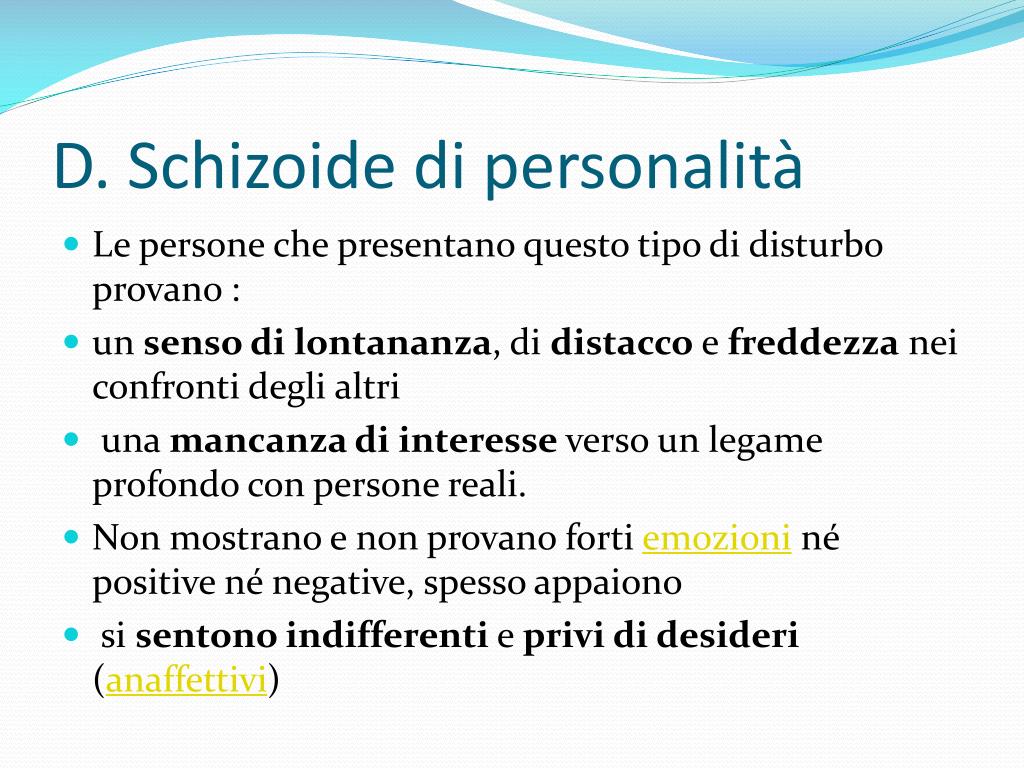 D. Schizoide di personalità

Le persone che presentano questo tipo di disturbo provano :

un senso di lontananza, di distacco e freddezza nei confronti degli altri

una mancanza di interesse verso un legame profondo con persone reali.

Non mostrano e non provano forti emozioni né positive né negative, spesso appaiono

si sentono indifferenti e privi di desideri (anaffettivi)